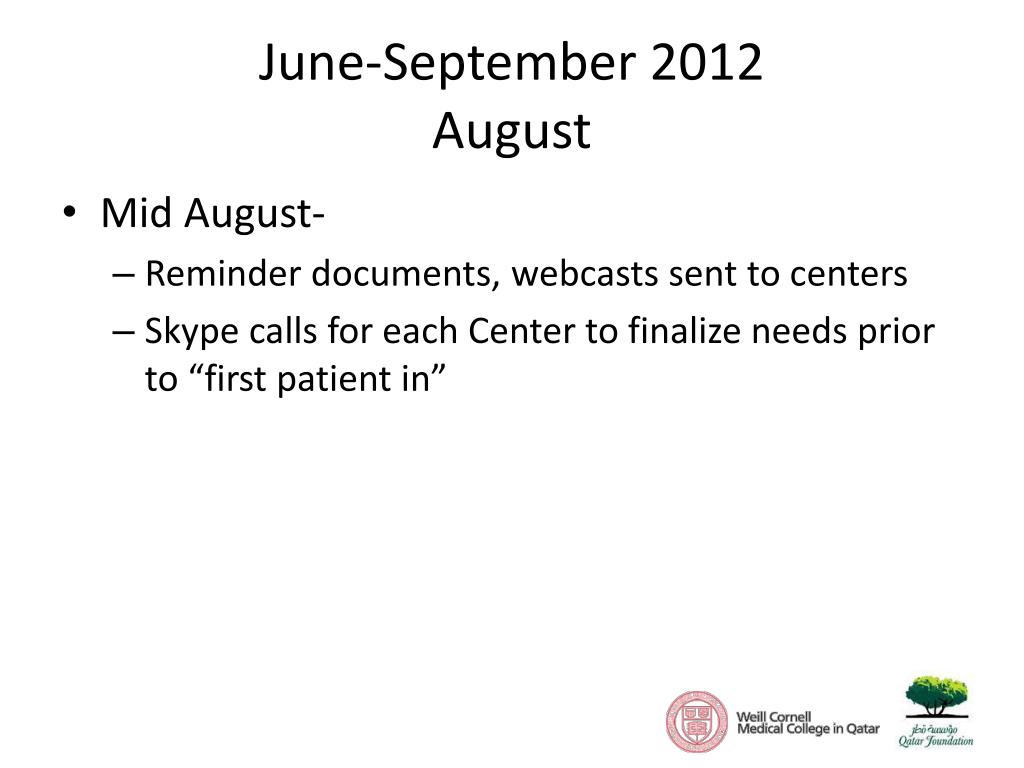 June-September 2012
August

• Mid August-
– Reminder documents, webcasts sent to centers
– Skype calls for each Center to finalize needs prior to “first patient in”

Weill Cornell
Medical College in Qatar

مؤسسة قطر
Qatar Foundation